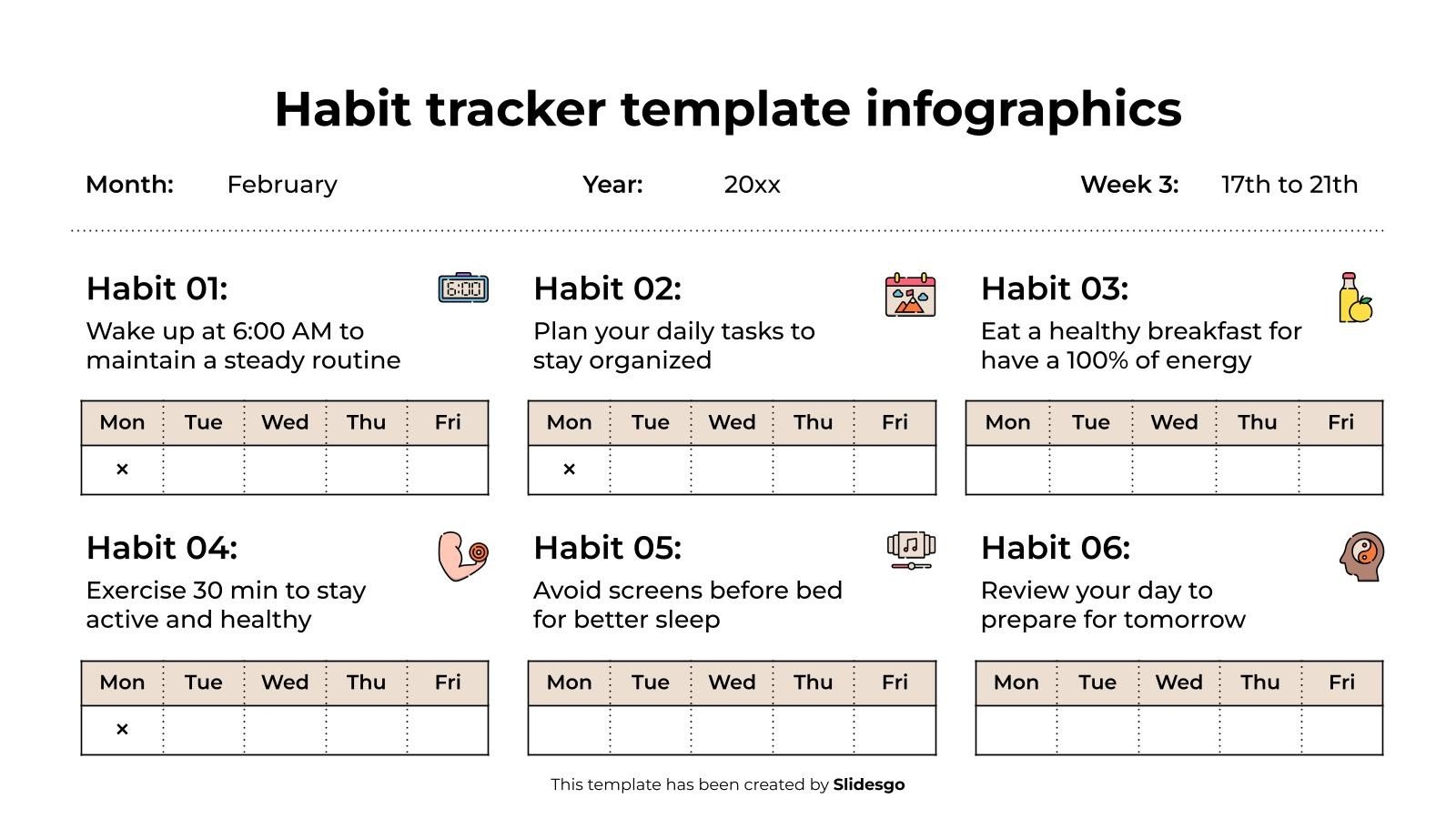 Habit tracker template infographics

Month: February Year: 20xx Week 3: 17th to 21th

Habit 01:
Wake up at 6:00 AM to maintain a steady routine

6:00

| Mon | Tue | Wed | Thu | Fri |
|---|---|---|---|---|
| × | | | | |

Habit 02:
Plan your daily tasks to stay organized

| Mon | Tue | Wed | Thu | Fri |
|---|---|---|---|---|
| × | | | | |

Habit 03:
Eat a healthy breakfast for have a 100% of energy

| Mon | Tue | Wed | Thu | Fri |
|---|---|---|---|---|
| | | | | |

Habit 04:
Exercise 30 min to stay active and healthy

| Mon | Tue | Wed | Thu | Fri |
|---|---|---|---|---|
| × | | | | |

Habit 05:
Avoid screens before bed for better sleep

| Mon | Tue | Wed | Thu | Fri |
|---|---|---|---|---|
| | | | | |

Habit 06:
Review your day to prepare for tomorrow

| Mon | Tue | Wed | Thu | Fri |
|---|---|---|---|---|
| | | | | |

This template has been created by Slidesgo